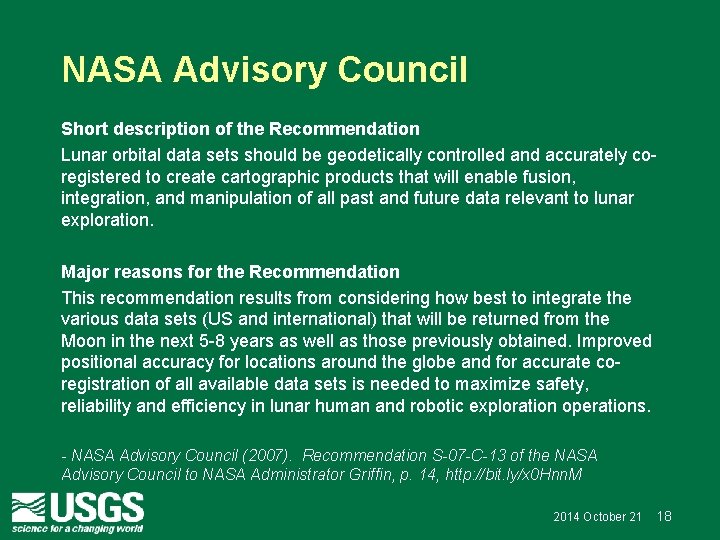 NASA Advisory Council

Short description of the Recommendation

Lunar orbital data sets should be geodetically controlled and accurately co-registered to create cartographic products that will enable fusion, integration, and manipulation of all past and future data relevant to lunar exploration.

Major reasons for the Recommendation

This recommendation results from considering how best to integrate the various data sets (US and international) that will be returned from the Moon in the next 5-8 years as well as those previously obtained. Improved positional accuracy for locations around the globe and for accurate co-registration of all available data sets is needed to maximize safety, reliability and efficiency in lunar human and robotic exploration operations.

- NASA Advisory Council (2007). Recommendation S-07-C-13 of the NASA Advisory Council to NASA Administrator Griffin, p. 14, http://bit.ly/x0HnnM

USGS
science for a changing world

2014 October 21 18